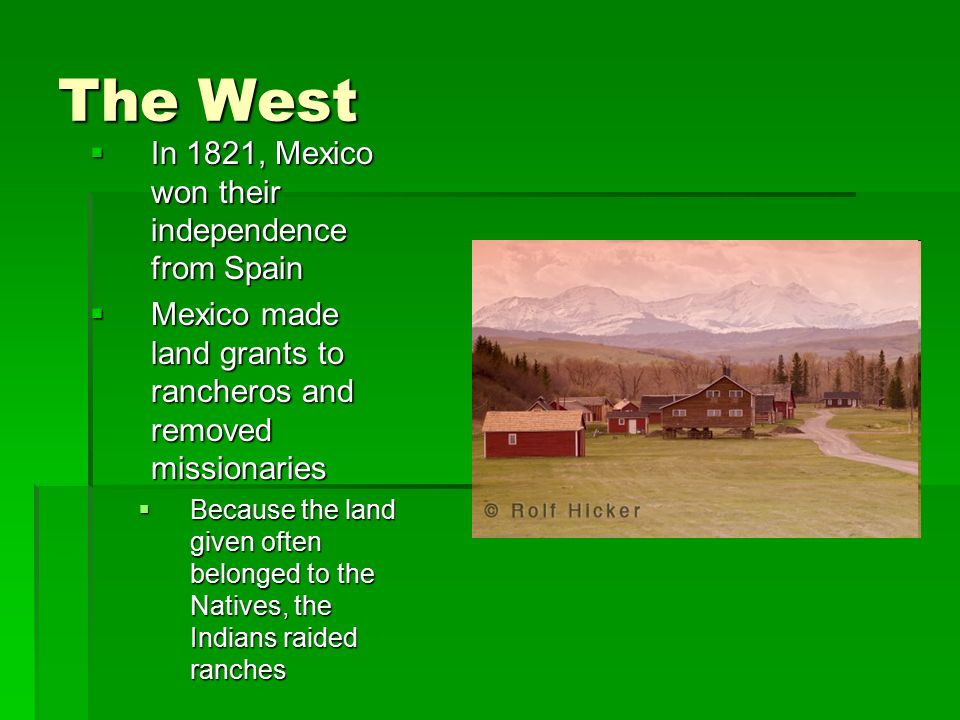 The West

In 1821, Mexico won their independence from Spain

Mexico made land grants to rancheros and removed missionaries

Because the land given often belonged to the Natives, the Indians raided ranches

© Rolf Hicker